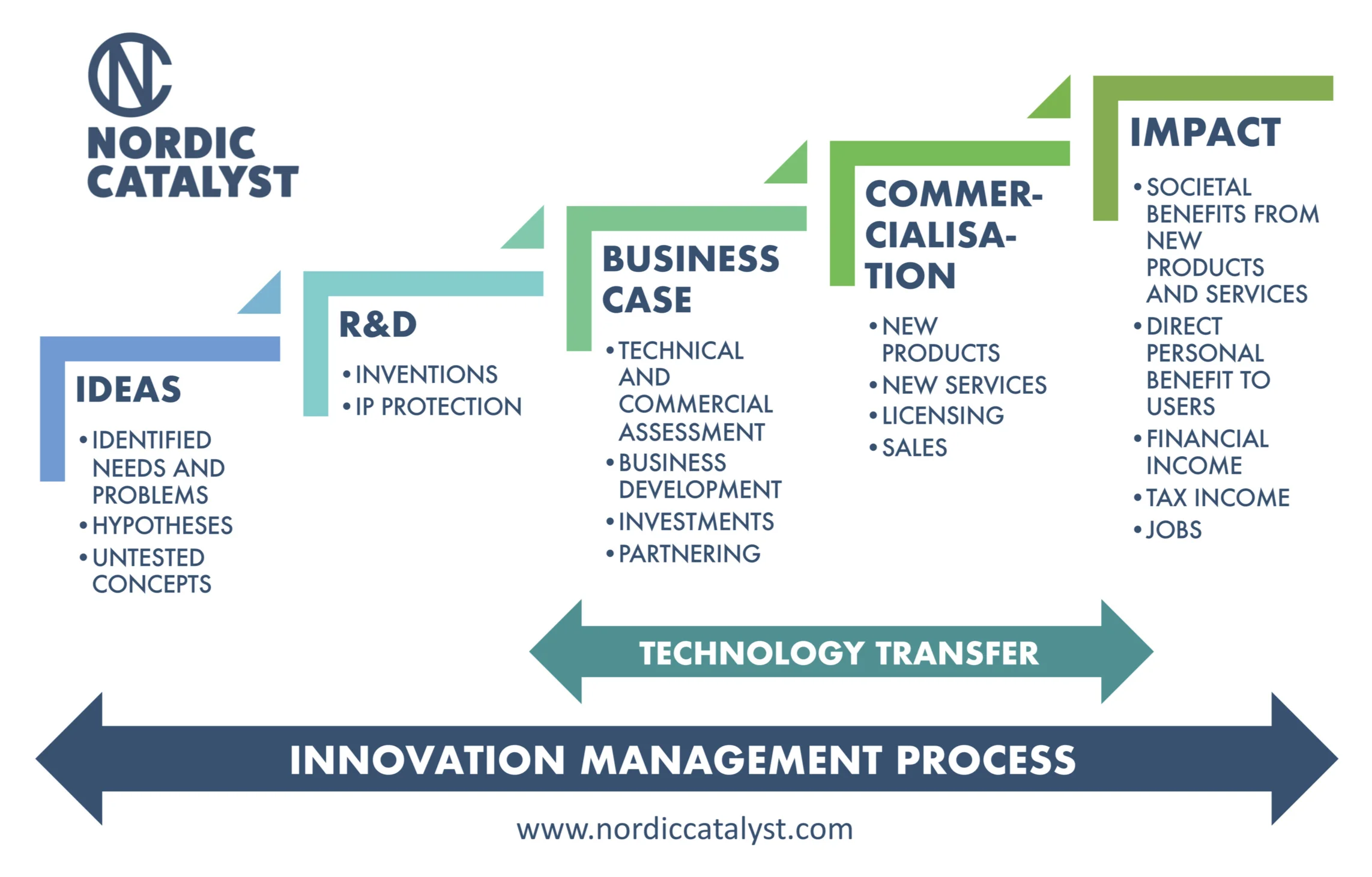 NC
NORDIC CATALYST

IDEAS
• IDENTIFIED NEEDS AND PROBLEMS
• HYPOTHESES
• UNTESTED CONCEPTS

R&D
• INVENTIONS
• IP PROTECTION

BUSINESS CASE
• TECHNICAL AND COMMERCIAL ASSESSMENT
• BUSINESS DEVELOPMENT
• INVESTMENTS
• PARTNERING

COMMERCIALISATION
• NEW PRODUCTS
• NEW SERVICES
• LICENSING
• SALES

IMPACT
• SOCIETAL BENEFITS FROM NEW PRODUCTS AND SERVICES
• DIRECT PERSONAL BENEFIT TO USERS
• FINANCIAL INCOME
• TAX INCOME
• JOBS

TECHNOLOGY TRANSFER

INNOVATION MANAGEMENT PROCESS

www.nordiccatalyst.com